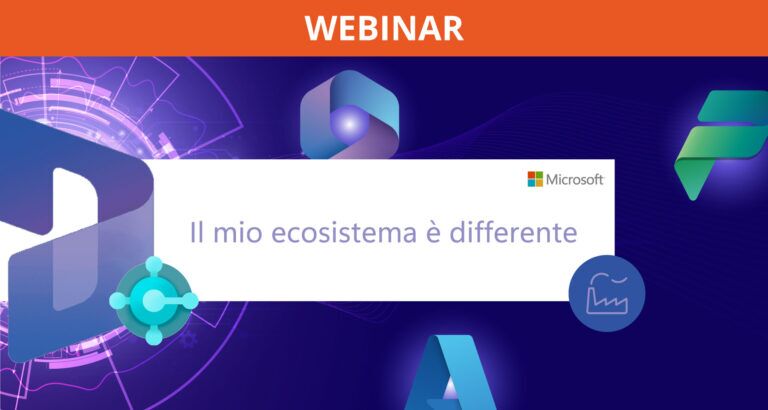 WEBINAR

Microsoft

Il mio ecosistema è differente